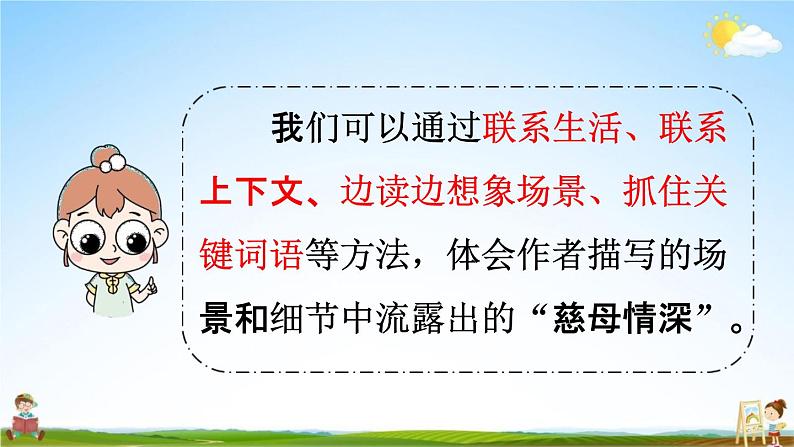 我们可以通过联系生活、联系上下文、边读边想象场景、抓住关键词语等方法，体会作者描写的场景和细节中流露出的“慈母情深”。